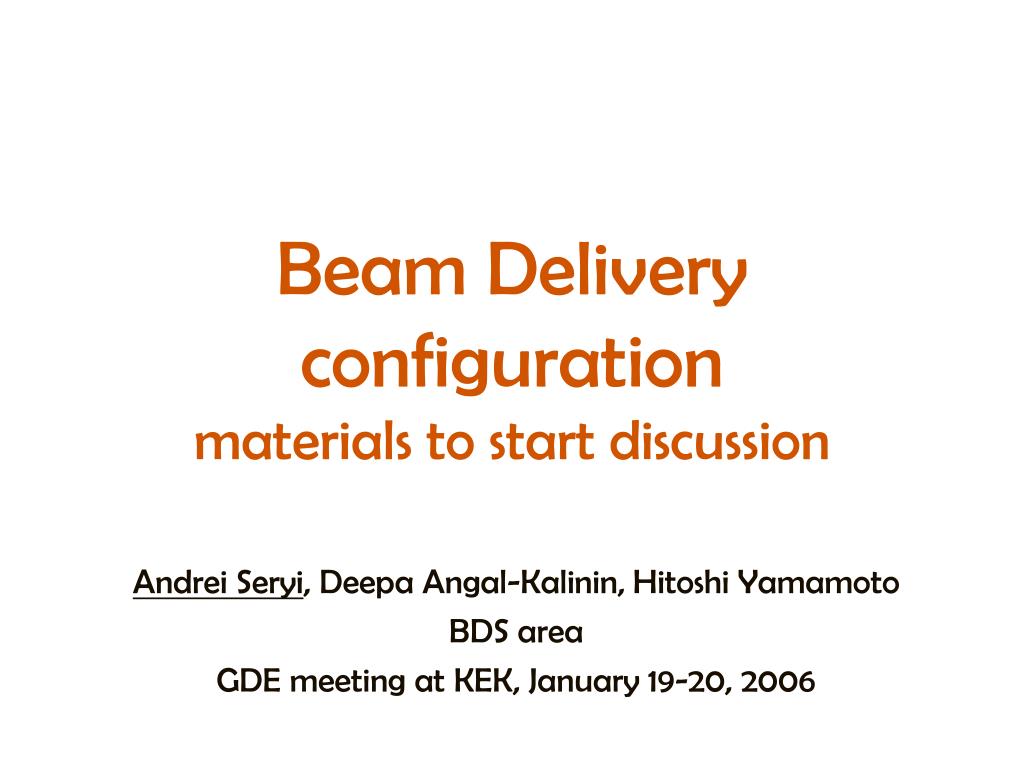 Beam Delivery configuration
materials to start discussion

Andrei Seryi, Deepa Angal-Kalinin, Hitoshi Yamamoto
BDS area
GDE meeting at KEK, January 19-20, 2006